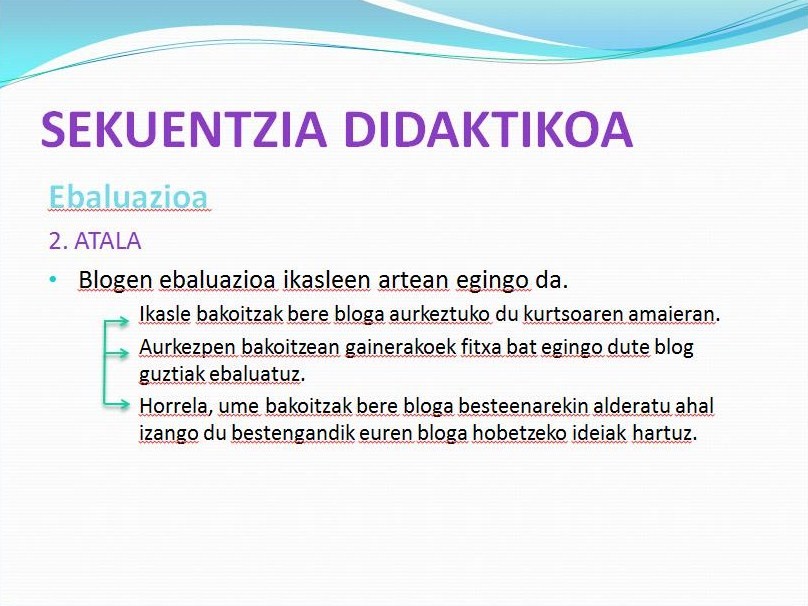 SEKUENTZIA DIDAKTIKOA

Ebaluazioa

2. ATALA

• Blogen ebaluazioa ikasleen artean egingo da.

Ikasle bakoitzak bere bloga aurkeztuko du kurtsoaren amaieran.

Aurkezpen bakoitzean gainerakoek fitxa bat egingo dute blog guztiak ebaluatuz.

Horrela, ume bakoitzak bere bloga besteenarekin alderatu ahal izango du bestengandik euren bloga hobetzeko ideiak hartuz.